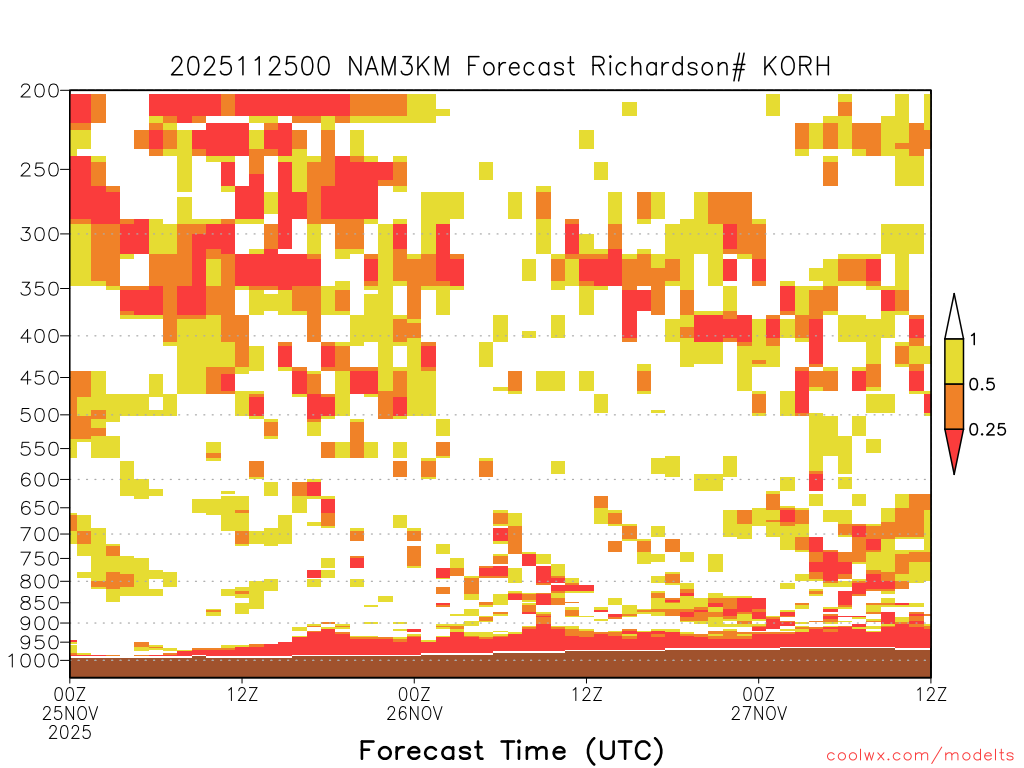 2025112500 NAM3KM Forecast Richardson# KORH

200
250
300
350
400
450
500
550
600
650
700
750
800
850
900
950
1000

1
0.5
0.25

00Z
25NOV
2025
12Z
00Z
26NOV
12Z
00Z
27NOV
12Z

Forecast Time (UTC)

coolwx.com/modelts